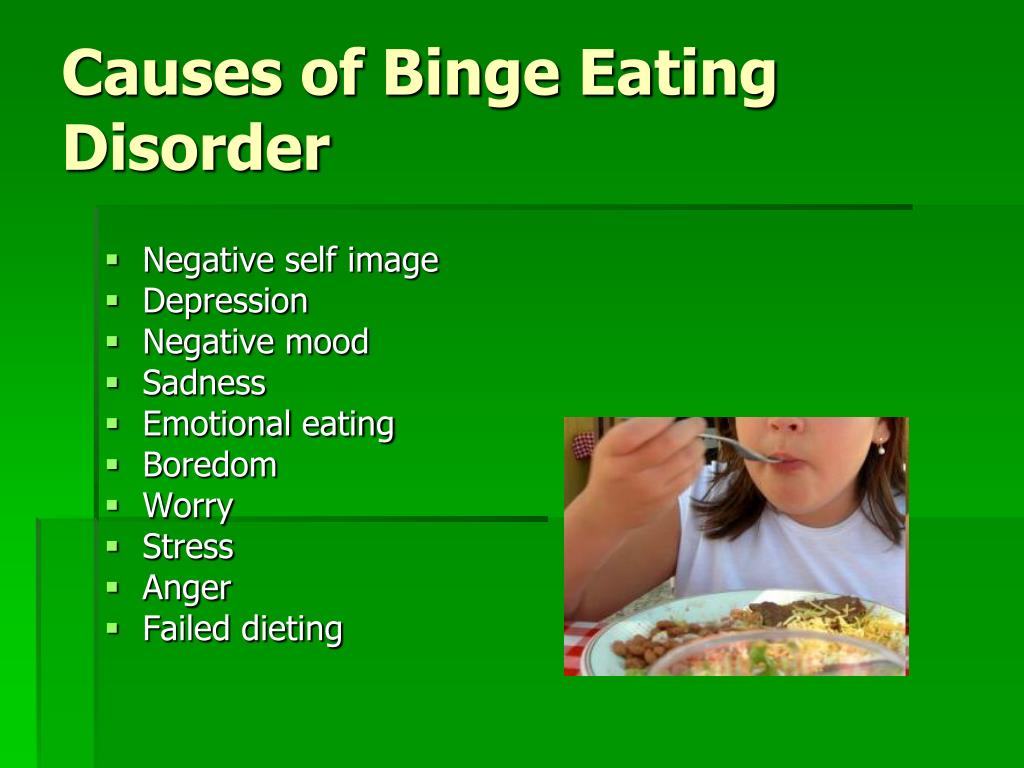 Causes of Binge Eating Disorder

- Negative self image
- Depression
- Negative mood
- Sadness
- Emotional eating
- Boredom
- Worry
- Stress
- Anger
- Failed dieting